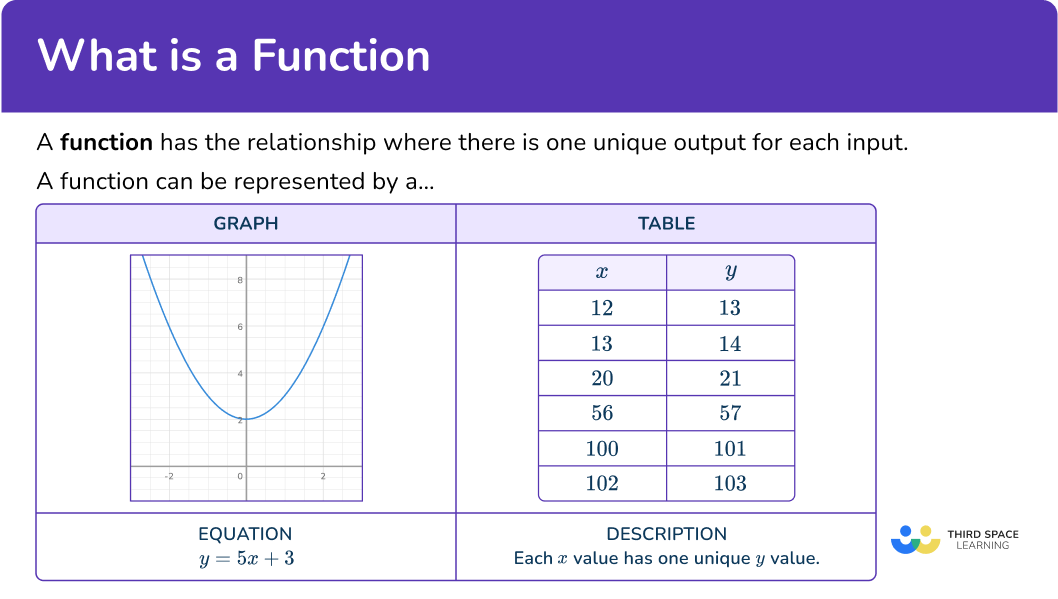 What is a Function

A **function** has the relationship where there is one unique output for each input.

A function can be represented by a...

GRAPH

8
6
4
2
-2
0
2

TABLE

| $x$ | $y$ |
|---|---|
| 12 | 13 |
| 13 | 14 |
| 20 | 21 |
| 56 | 57 |
| 100 | 101 |
| 102 | 103 |

EQUATION
$y = 5x + 3$

DESCRIPTION
Each $x$ value has one unique $y$ value.

THIRD SPACE LEARNING